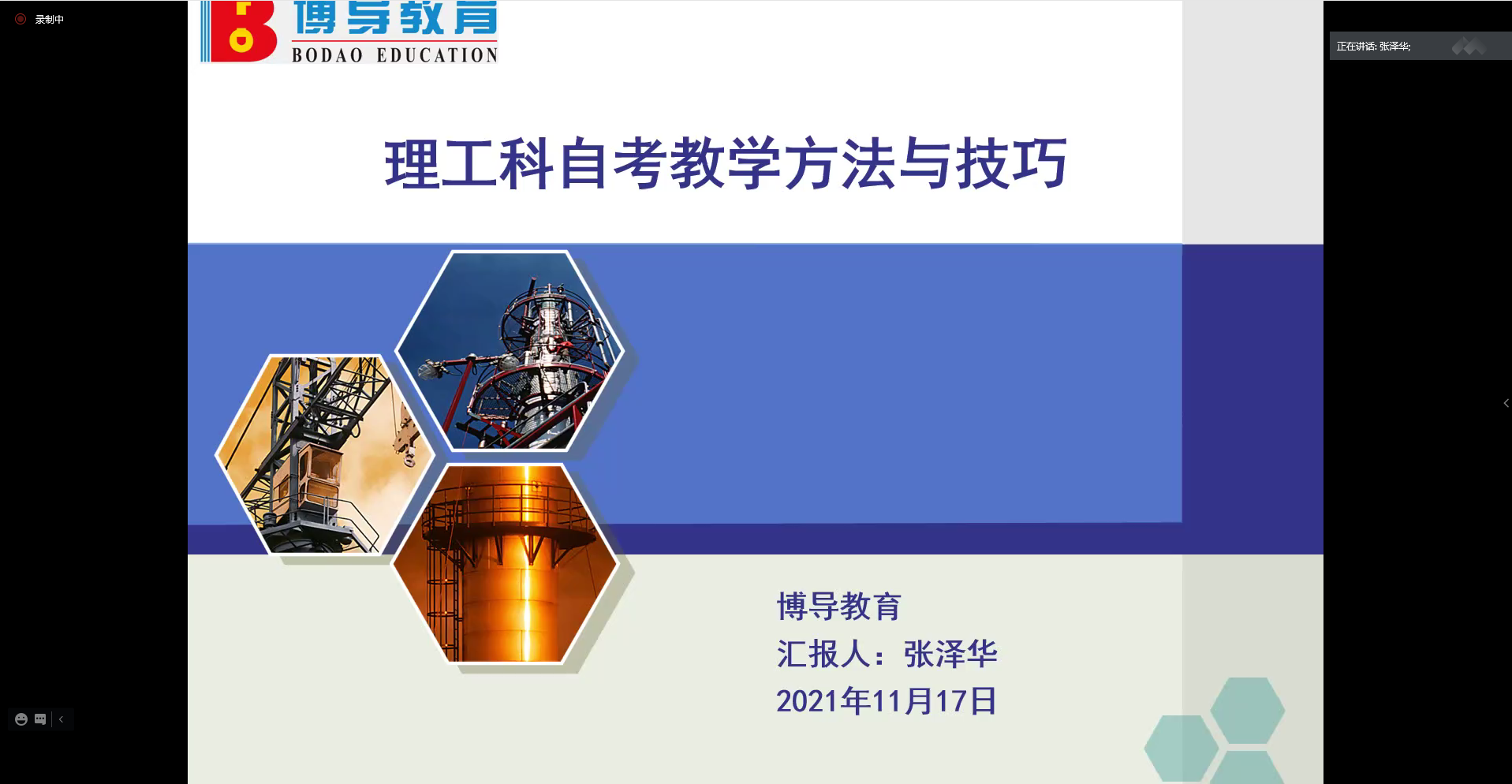 录制中

博导教育
BODAO EDUCATION

正在讲话: 张泽华;

理工科自考教学方法与技巧

博导教育
汇报人：张泽华
2021年11月17日